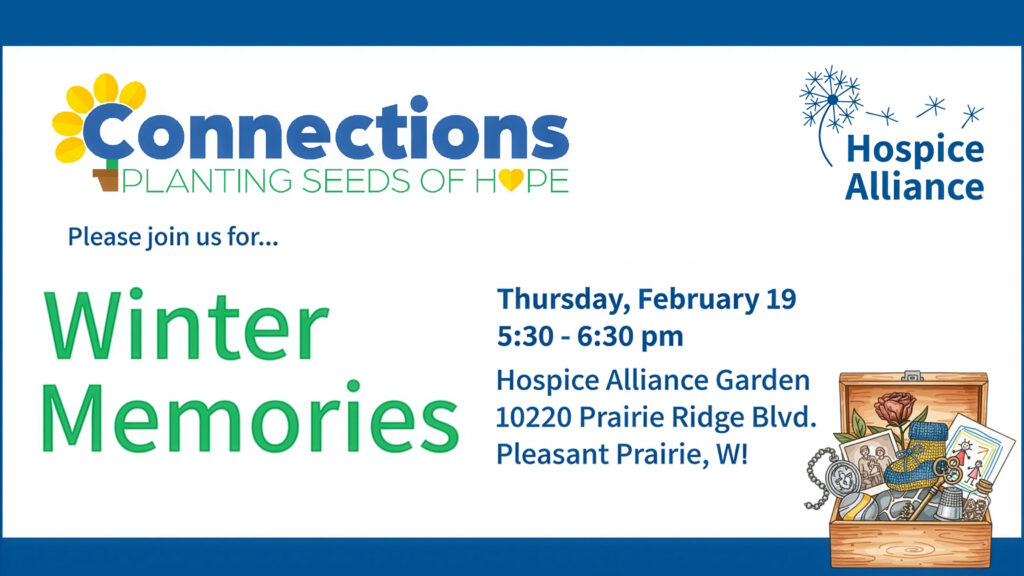 Connections
PLANTING SEEDS OF HOPE

Hospice Alliance

Please join us for...

Winter Memories

Thursday, February 19
5:30 - 6:30 pm
Hospice Alliance Garden
10220 Prairie Ridge Blvd.
Pleasant Prairie, W!